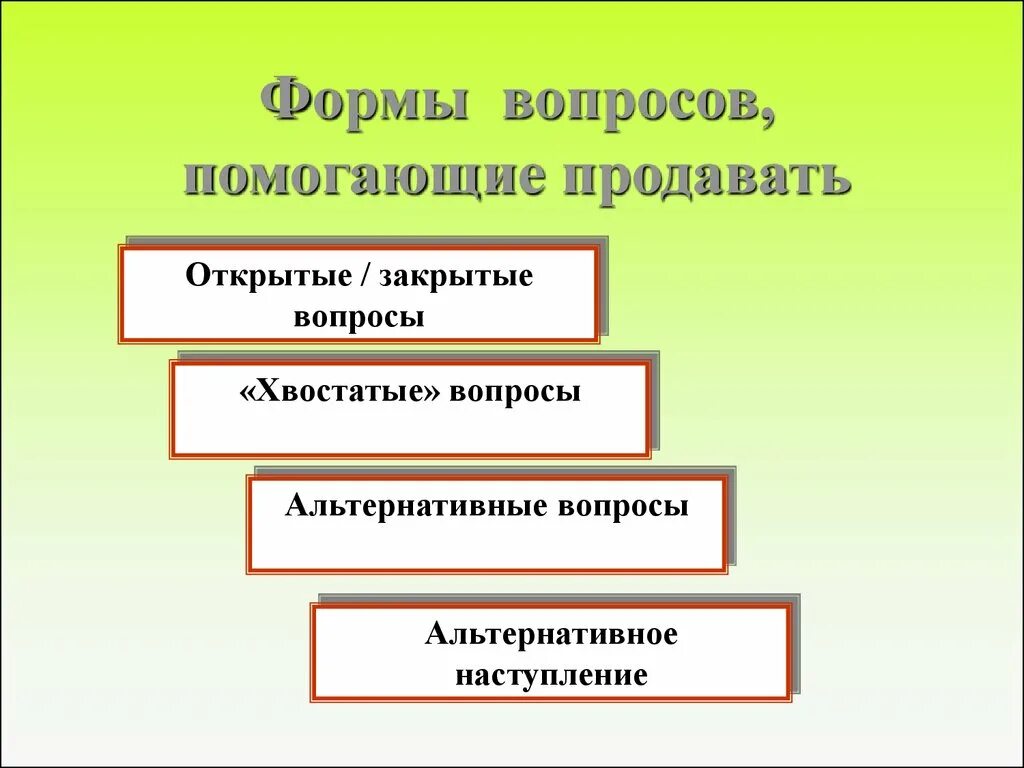 Формы вопросов, помогающие продавать

Открытые / закрытые вопросы

«Хвостатые» вопросы

Альтернативные вопросы

Альтернативное наступление